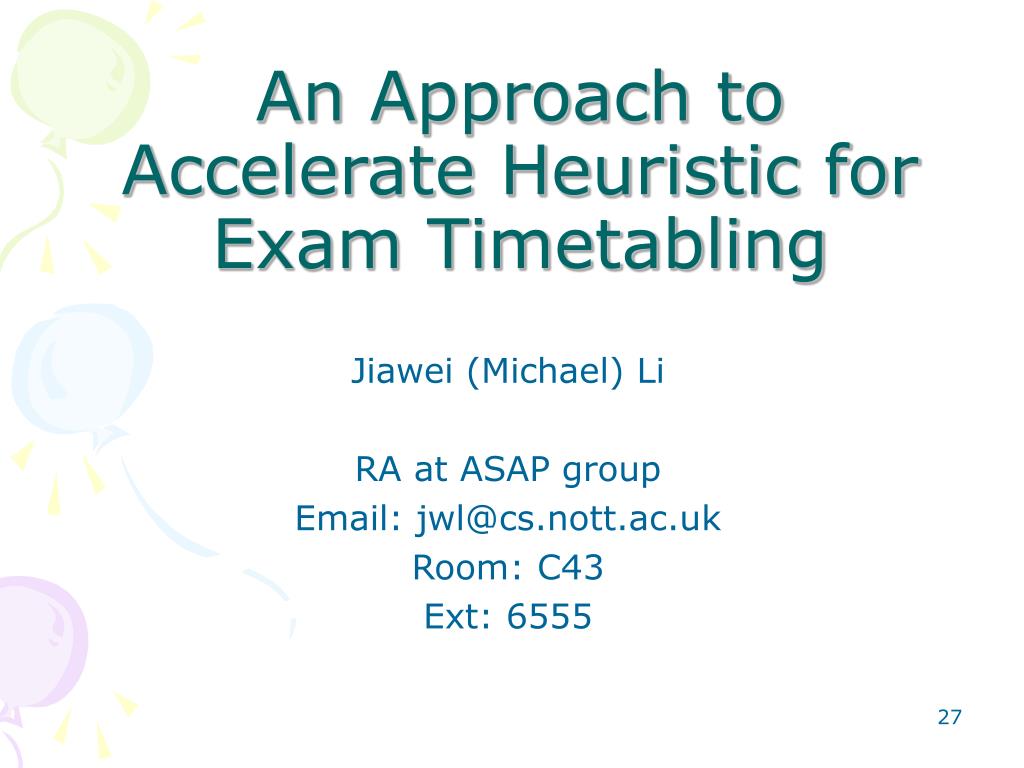 An Approach to Accelerate Heuristic for Exam Timetabling

Jiawei (Michael) Li

RA at ASAP group
Email: jwl@cs.nott.ac.uk
Room: C43
Ext: 6555

27